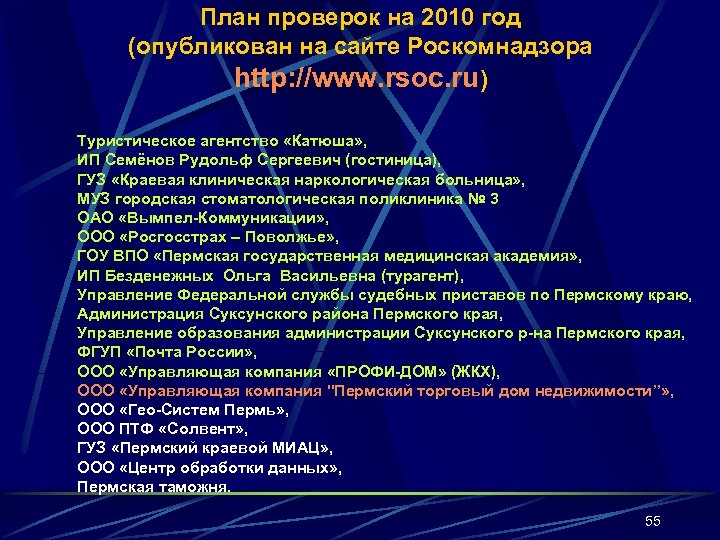 План проверок на 2010 год (опубликован на сайте Роскомнадзора http://www.rsoc.ru)

Туристическое агентство «Катюша»,
ИП Семёнов Рудольф Сергеевич (гостиница),
ГУЗ «Краевая клиническая наркологическая больница»,
МУЗ городская стоматологическая поликлиника № 3
ОАО «Вымпел-Коммуникации»,
ООО «Росгосстрах – Поволжье»,
ГОУ ВПО «Пермская государственная медицинская академия»,
ИП Безденежных Ольга Васильевна (турагент),
Управление Федеральной службы судебных приставов по Пермскому краю,
Администрация Суксунского района Пермского края,
Управление образования администрации Суксунского р-на Пермского края,
ФГУП «Почта России»,
ООО «Управляющая компания «ПРОФИ-ДОМ» (ЖКХ),
ООО «Управляющая компания "Пермский торговый дом недвижимости"»,
ООО «Гео-Систем Пермь»,
ООО ПТФ «Солвент»,
ГУЗ «Пермский краевой МИАЦ»,
ООО «Центр обработки данных»,
Пермская таможня.

55